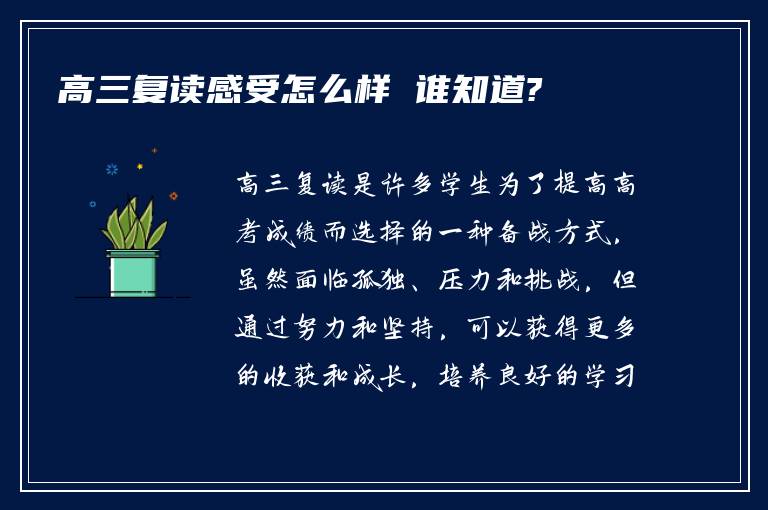 高三复读感受怎么样 谁知道?

高三复读是许多学生为了提高高考成绩而选择的一种备战方式，虽然面临孤独、压力和挑战，但通过努力和坚持，可以获得更多的收获和成长，培养良好的学习